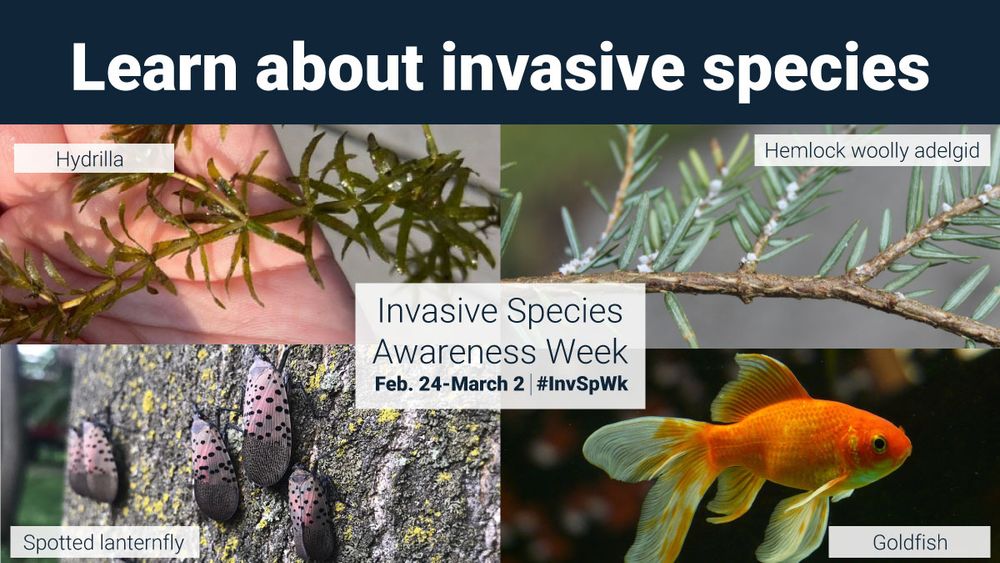 Learn about invasive species

Hydrilla

Hemlock woolly adelgid

Invasive Species Awareness Week

Feb. 24-March 2 | #InvSpWk

Spotted lanternfly

Goldfish